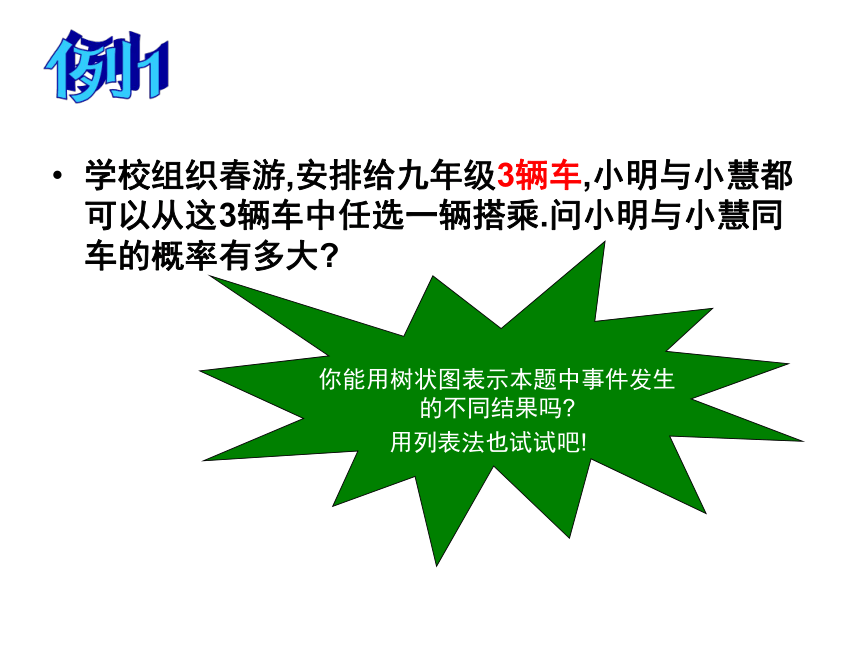 例1

• 学校组织春游,安排给九年级3辆车,小明与小慧都可以从这3辆车中任选一辆搭乘.问小明与小慧同车的概率有多大?

你能用树状图表示本题中事件发生的不同结果吗?
用列表法也试试吧!